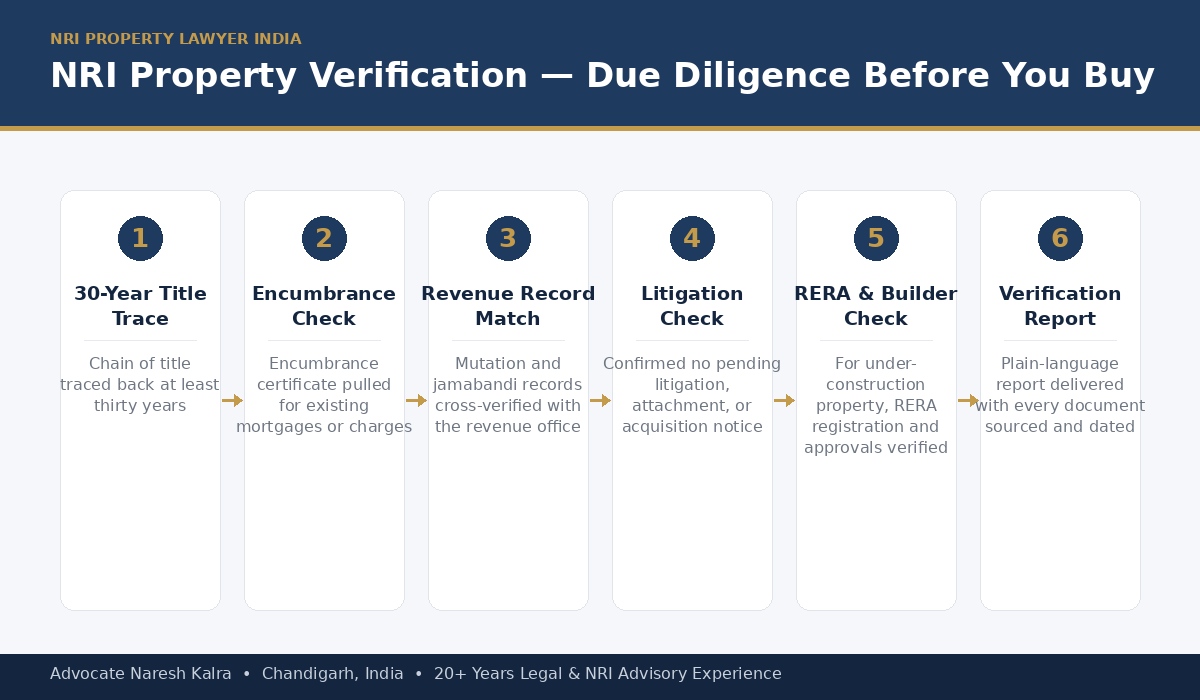 NRI PROPERTY LAWYER INDIA

NRI Property Verification — Due Diligence Before You Buy

1
30-Year Title Trace
Chain of title traced back at least thirty years

2
Encumbrance Check
Encumbrance certificate pulled for existing mortgages or charges

3
Revenue Record Match
Mutation and jamabandi records cross-verified with the revenue office

4
Litigation Check
Confirmed no pending litigation, attachment, or acquisition notice

5
RERA & Builder Check
For under-construction property, RERA registration and approvals verified

6
Verification Report
Plain-language report delivered with every document sourced and dated

Advocate Naresh Kalra • Chandigarh, India • 20+ Years Legal & NRI Advisory Experience